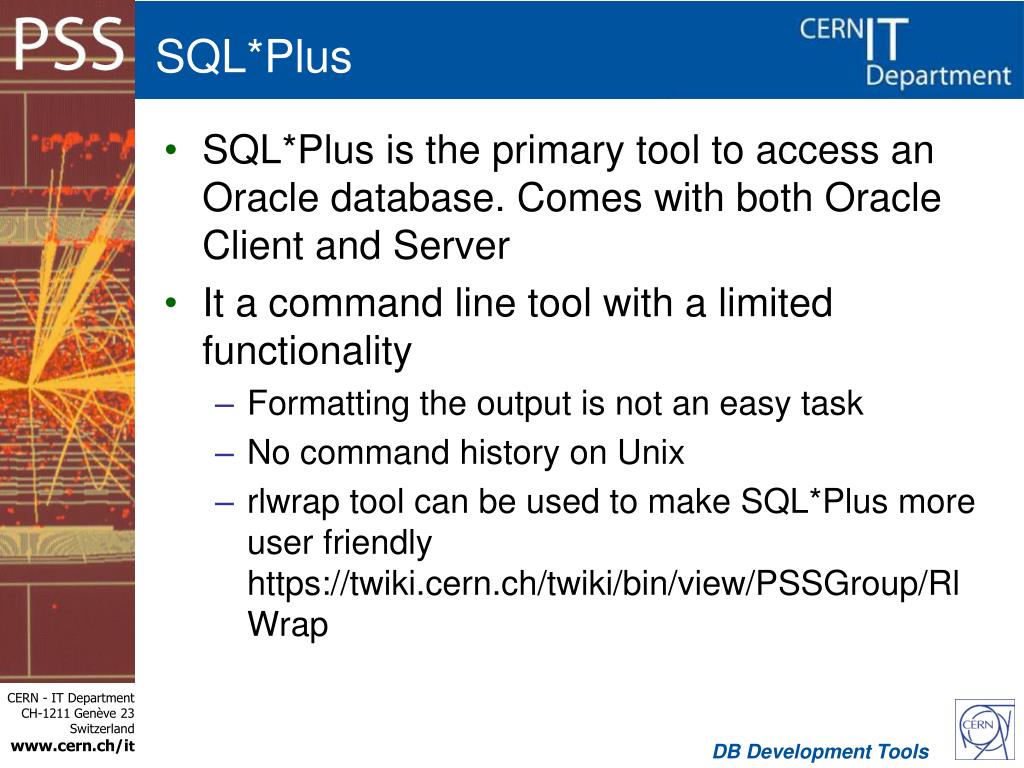 PSS

SQL*Plus

CERN IT Department

• SQL*Plus is the primary tool to access an Oracle database. Comes with both Oracle Client and Server
• It a command line tool with a limited functionality
– Formatting the output is not an easy task
– No command history on Unix
– rlwrap tool can be used to make SQL*Plus more user friendly https://twiki.cern.ch/twiki/bin/view/PSSGroup/RlWrap

CERN - IT Department
CH-1211 Genève 23
Switzerland
www.cern.ch/it

DB Development Tools

CERN